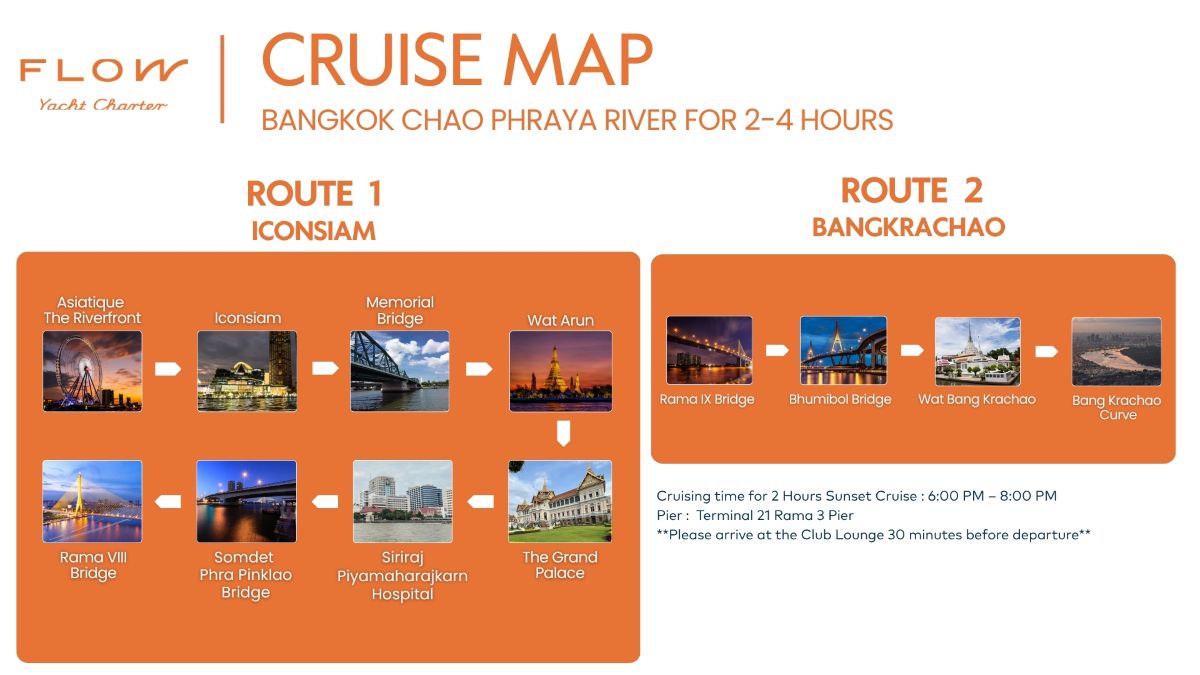 FLOW
Yacht Charter

CRUISE MAP
BANGKOK CHAO PHRAYA RIVER FOR 2-4 HOURS

ROUTE 1
ICONSIAM

Asiatique The Riverfront

Iconsiam

Memorial Bridge

Wat Arun

The Grand Palace

Siriraj Piyamaharajkarn Hospital

Somdet Phra Pinklao Bridge

Rama VIII Bridge

ROUTE 2
BANGKRACHAO

Rama IX Bridge

Bhumibol Bridge

Wat Bang Krachao

Bang Krachao Curve

Cruising time for 2 Hours Sunset Cruise : 6:00 PM – 8:00 PM
Pier : Terminal 21 Rama 3 Pier
**Please arrive at the Club Lounge 30 minutes before departure**